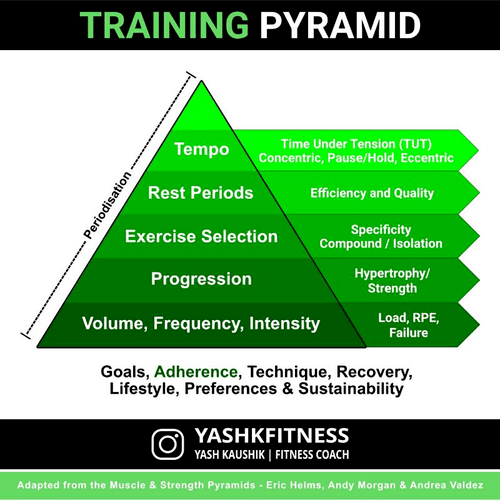 TRAINING PYRAMID

Periodisation

Tempo
Time Under Tension (TUT)
Concentric, Pause/Hold, Eccentric

Rest Periods
Efficiency and Quality

Exercise Selection
Specificity
Compound / Isolation

Progression
Hypertrophy/
Strength

Volume, Frequency, Intensity
Load, RPE,
Failure

Goals, Adherence, Technique, Recovery, Lifestyle, Preferences & Sustainability

YASHKFITNESS
YASH KAUSHIK | FITNESS COACH

Adapted from the Muscle & Strength Pyramids - Eric Helms, Andy Morgan & Andrea Valdez